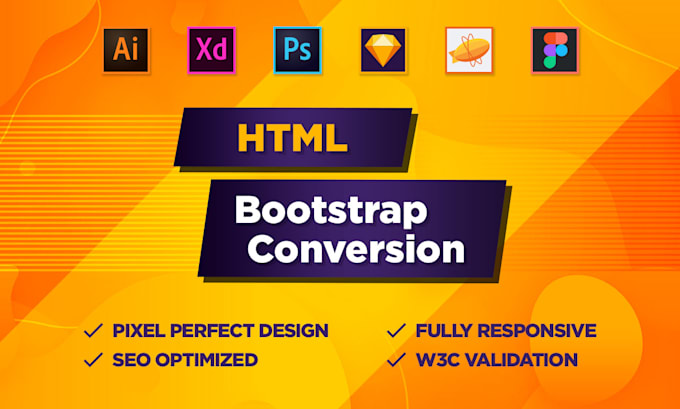 Ai Xd Ps

HTML

Bootstrap Conversion

✓ PIXEL PERFECT DESIGN
✓ SEO OPTIMIZED

✓ FULLY RESPONSIVE
✓ W3C VALIDATION